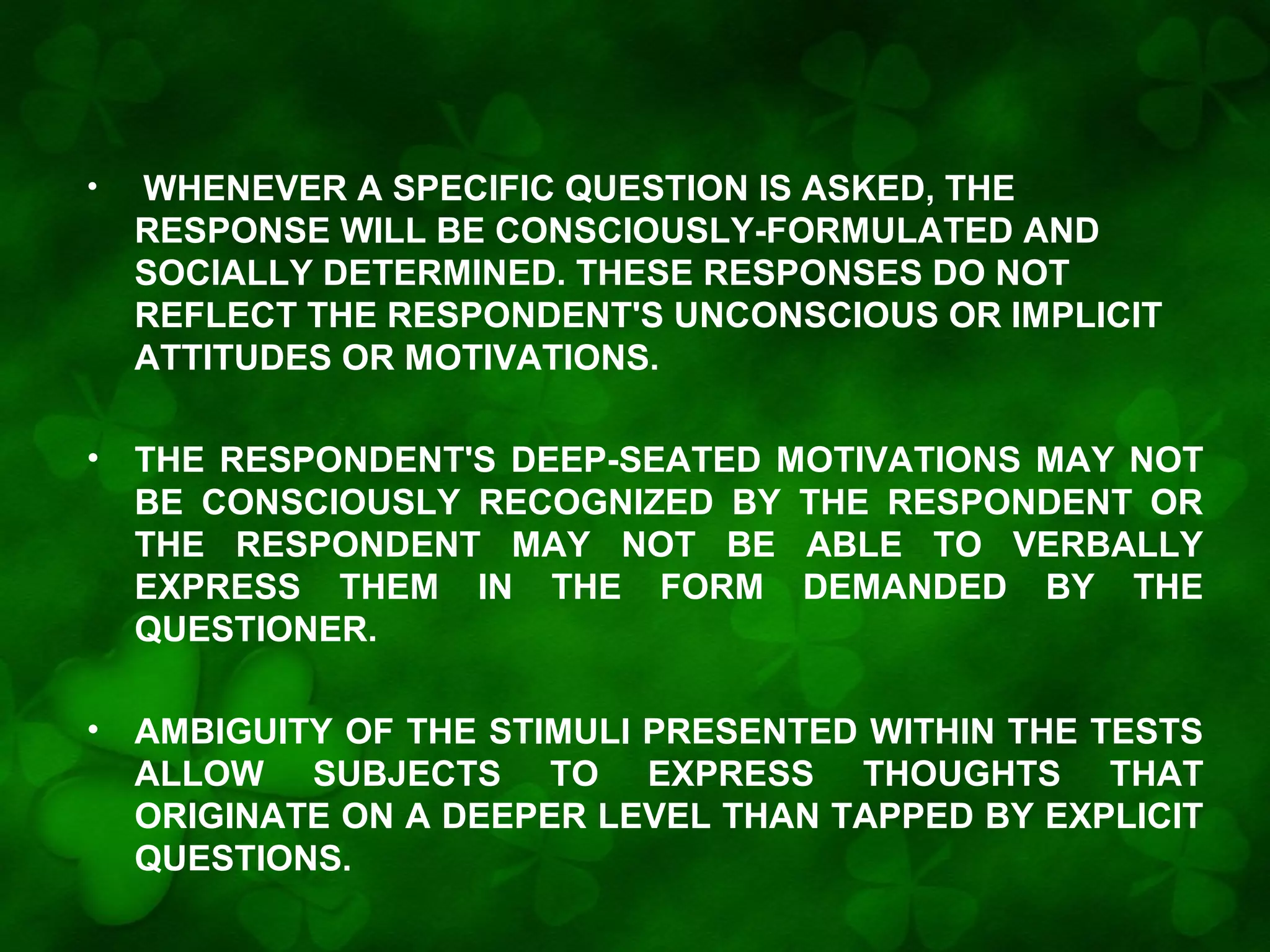 • WHENEVER A SPECIFIC QUESTION IS ASKED, THE RESPONSE WILL BE CONSCIOUSLY-FORMULATED AND SOCIALLY DETERMINED. THESE RESPONSES DO NOT REFLECT THE RESPONDENT'S UNCONSCIOUS OR IMPLICIT ATTITUDES OR MOTIVATIONS.

• THE RESPONDENT'S DEEP-SEATED MOTIVATIONS MAY NOT BE CONSCIOUSLY RECOGNIZED BY THE RESPONDENT OR THE RESPONDENT MAY NOT BE ABLE TO VERBALLY EXPRESS THEM IN THE FORM DEMANDED BY THE QUESTIONER.

• AMBIGUITY OF THE STIMULI PRESENTED WITHIN THE TESTS ALLOW SUBJECTS TO EXPRESS THOUGHTS THAT ORIGINATE ON A DEEPER LEVEL THAN TAPPED BY EXPLICIT QUESTIONS.